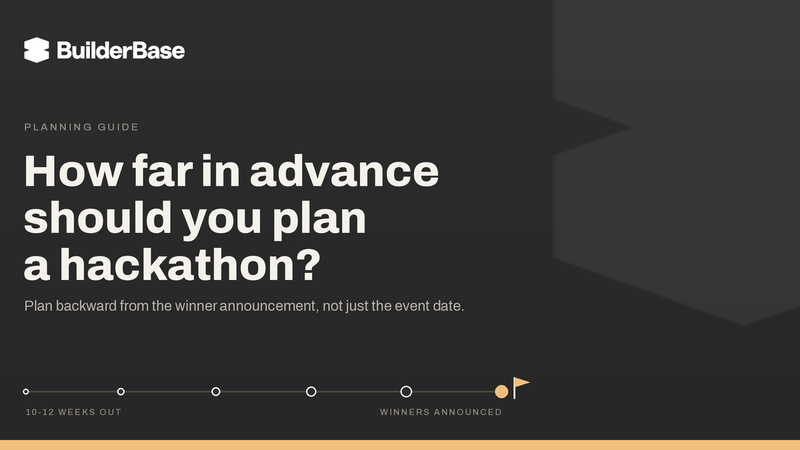 BuilderBase

PLANNING GUIDE

How far in advance should you plan a hackathon?

Plan backward from the winner announcement, not just the event date.

10-12 WEEKS OUT

WINNERS ANNOUNCED